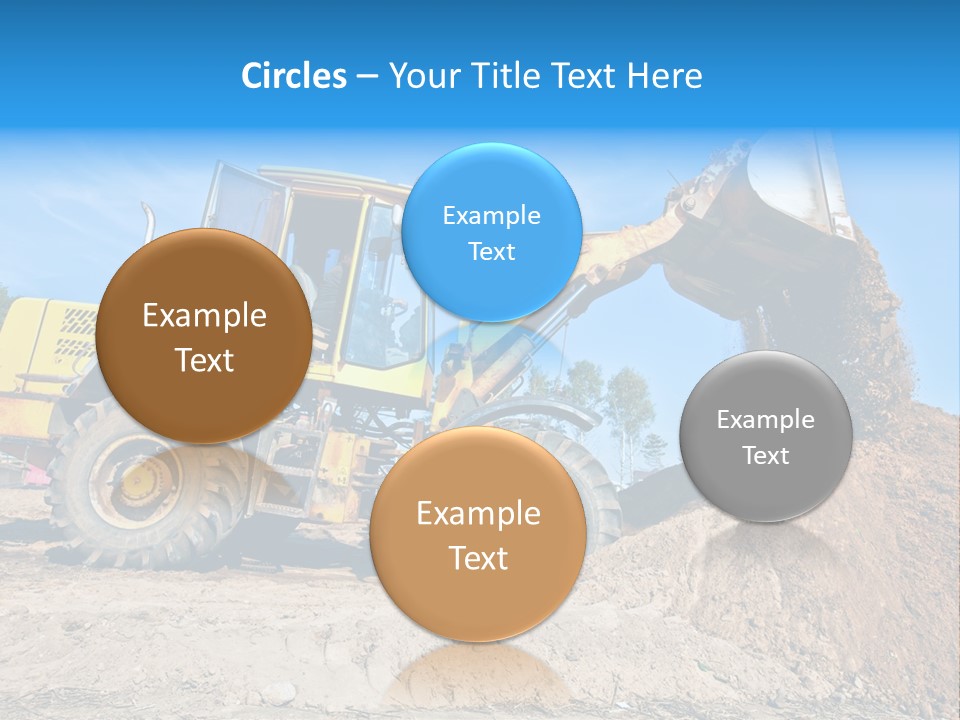 Circles – Your Title Text Here

Example Text

Example Text

Example Text

Example Text